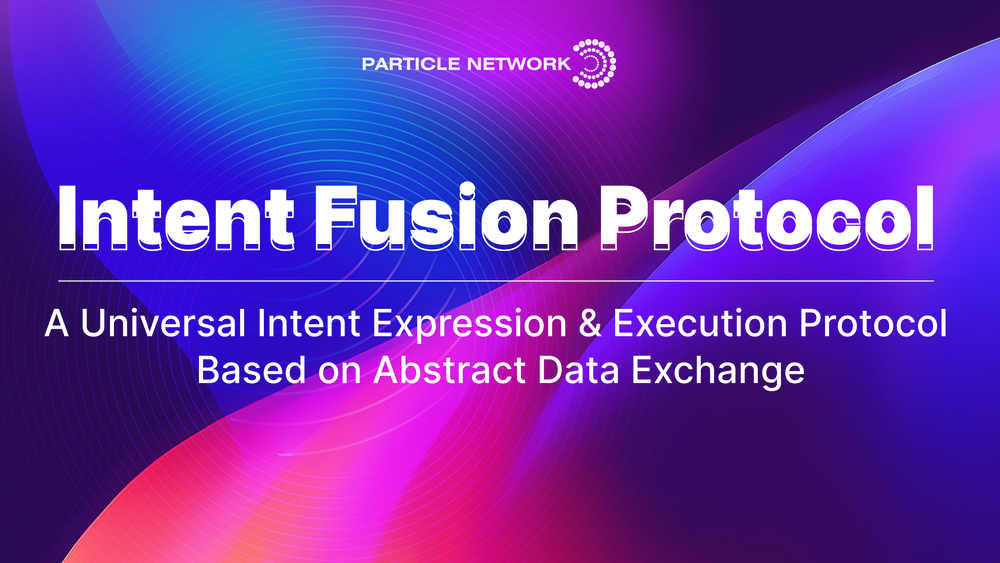 PARTICLE NETWORK

Intent Fusion Protocol

A Universal Intent Expression & Execution Protocol Based on Abstract Data Exchange